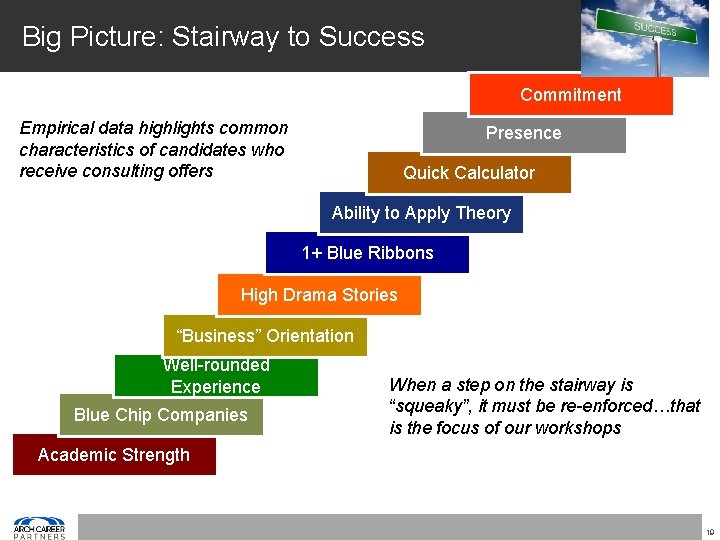 Big Picture: Stairway to Success

SUCCESS

Empirical data highlights common characteristics of candidates who receive consulting offers

Commitment

Presence

Quick Calculator

Ability to Apply Theory

1+ Blue Ribbons

High Drama Stories

"Business" Orientation

Well-rounded Experience

Blue Chip Companies

Academic Strength

When a step on the stairway is "squeaky", it must be re-enforced…that is the focus of our workshops

ARCH CAREER PARTNERS

19